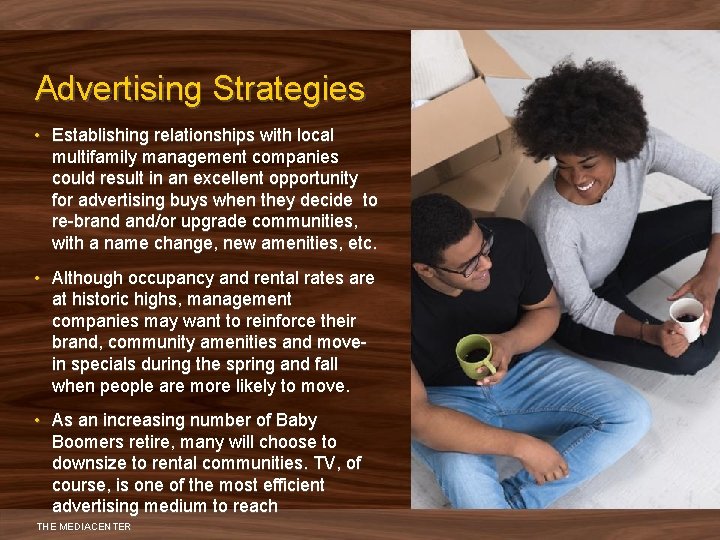 Advertising Strategies

• Establishing relationships with local multifamily management companies could result in an excellent opportunity for advertising buys when they decide to re-brand and/or upgrade communities, with a name change, new amenities, etc.

• Although occupancy and rental rates are at historic highs, management companies may want to reinforce their brand, community amenities and move-in specials during the spring and fall when people are more likely to move.

• As an increasing number of Baby Boomers retire, many will choose to downsize to rental communities. TV, of course, is one of the most efficient advertising medium to reach

THE MEDIACENTER